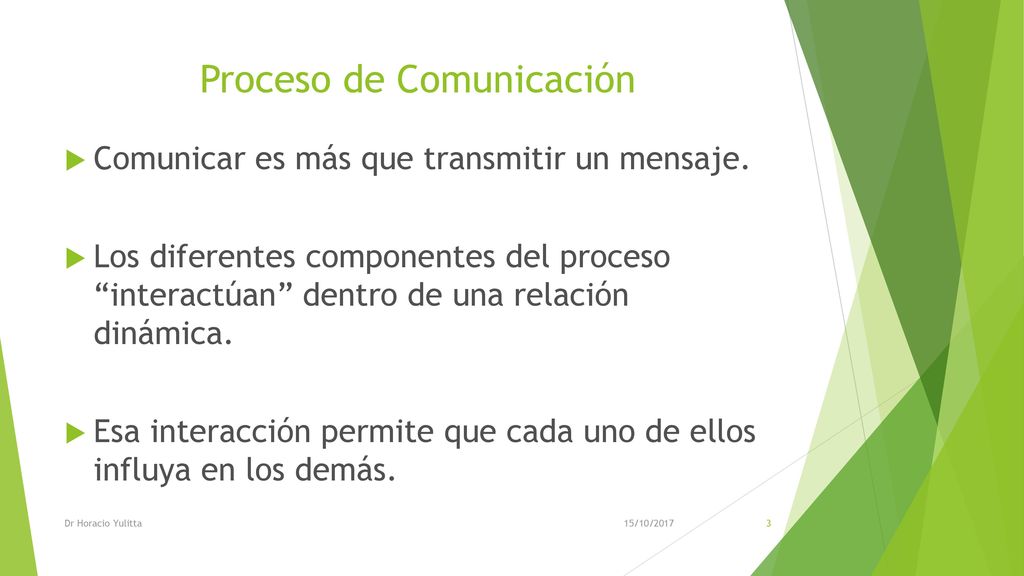 Proceso de Comunicación

Comunicar es más que transmitir un mensaje.

Los diferentes componentes del proceso “interactúan” dentro de una relación dinámica.

Esa interacción permite que cada uno de ellos influya en los demás.

Dr Horacio Yulitta

15/10/2017

3